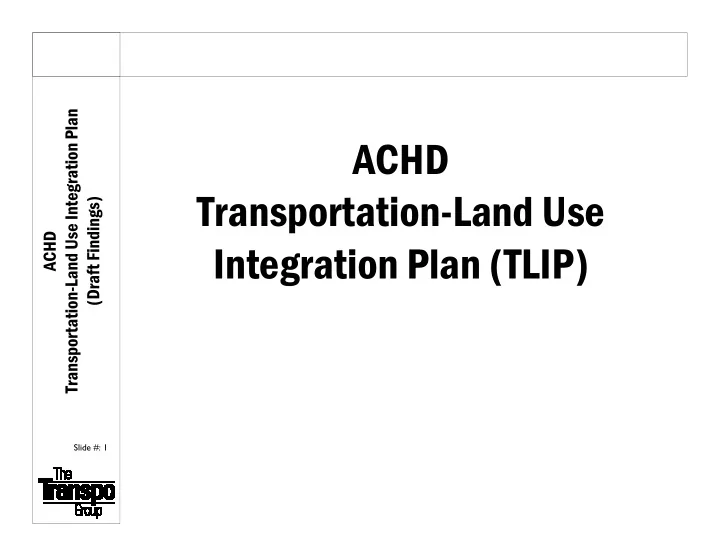 ACHD
Transportation-Land Use Integration Plan
(Draft Findings)

Slide #: 1

The Transpo Group

ACHD
Transportation-Land Use Integration Plan (TLIP)